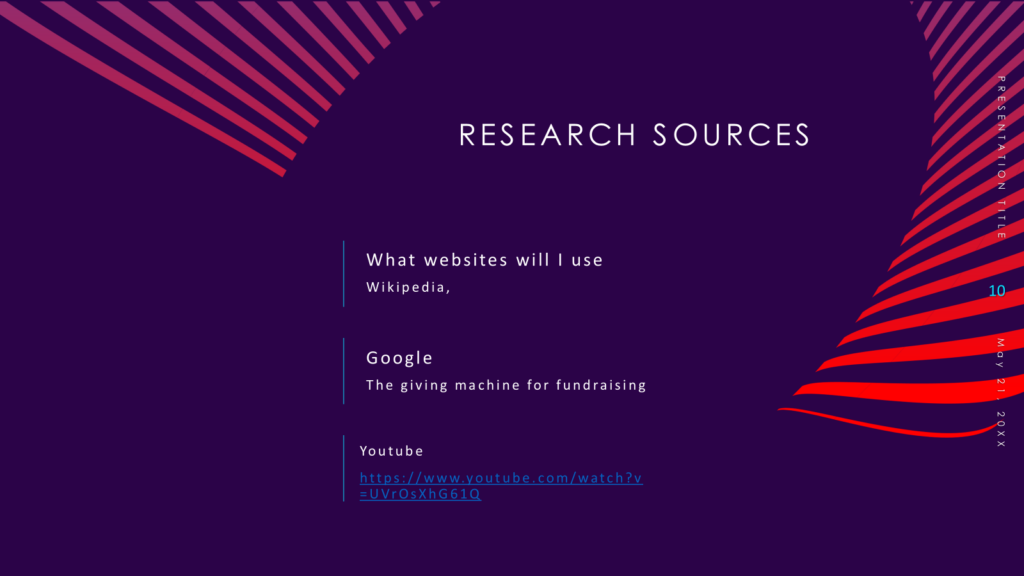 RESEARCH SOURCES

What websites will I use
Wikipedia,

Google
The giving machine for fundraising

Youtube
https://www.youtube.com/watch?v=UVrOsXhG61Q

PRESENTATION TITLE

10

May 21, 20XX